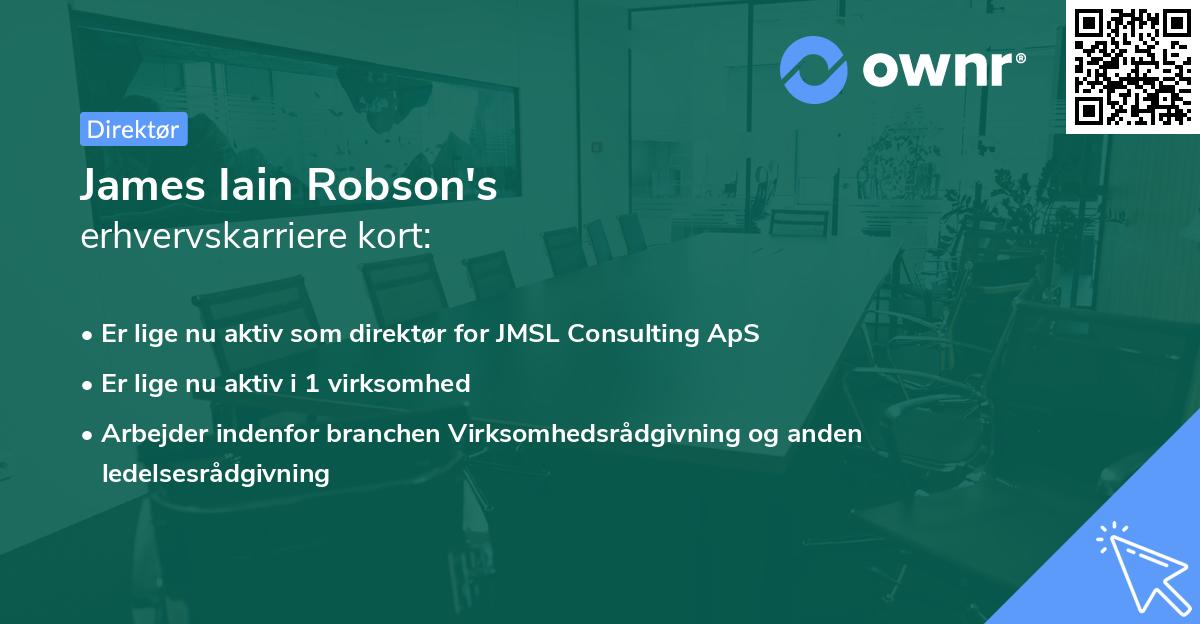 ownr®

Direktør

James Iain Robson's
erhvervskarriere kort:

• Er lige nu aktiv som direktør for JMSL Consulting ApS
• Er lige nu aktiv i 1 virksomhed
• Arbejder indenfor branchen Virksomhedsrådgivning og anden ledelsesrådgivning